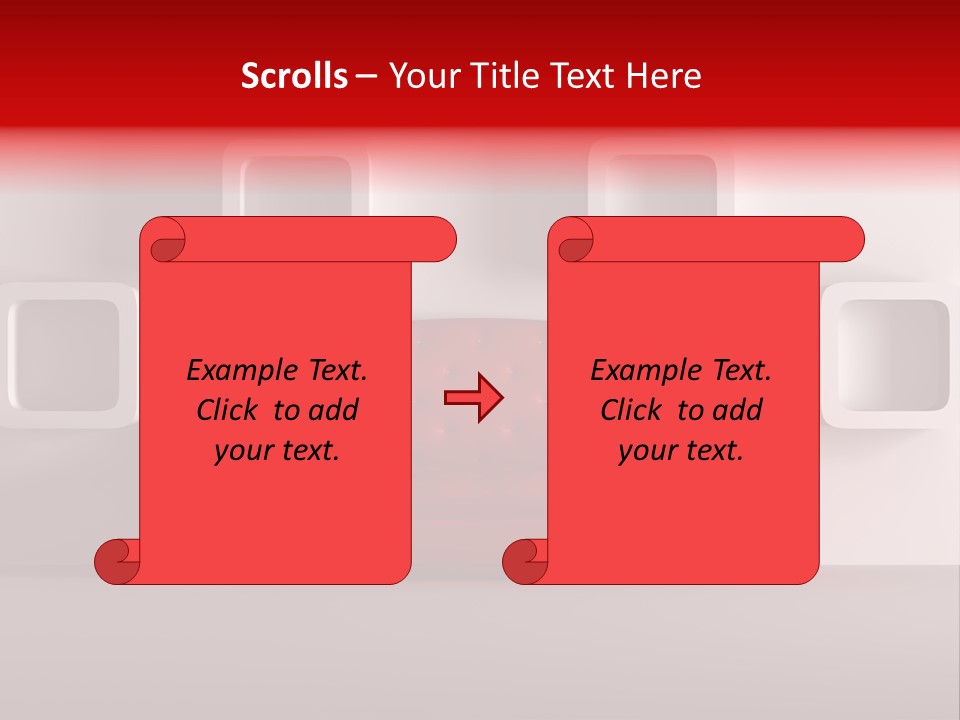 Scrolls – Your Title Text Here

Example Text. Click to add your text.

Example Text. Click to add your text.